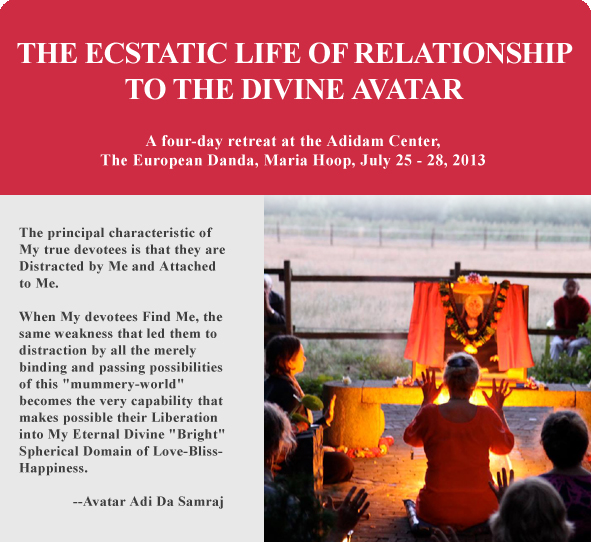 THE ECSTATIC LIFE OF RELATIONSHIP TO THE DIVINE AVATAR

A four-day retreat at the Adidam Center, The European Danda, Maria Hoop, July 25 - 28, 2013

The principal characteristic of My true devotees is that they are Distracted by Me and Attached to Me.

When My devotees Find Me, the same weakness that led them to distraction by all the merely binding and passing possibilities of this "mummery-world" becomes the very capability that makes possible their Liberation into My Eternal Divine "Bright" Spherical Domain of Love-Bliss-Happiness.

--Avatar Adi Da Samraj